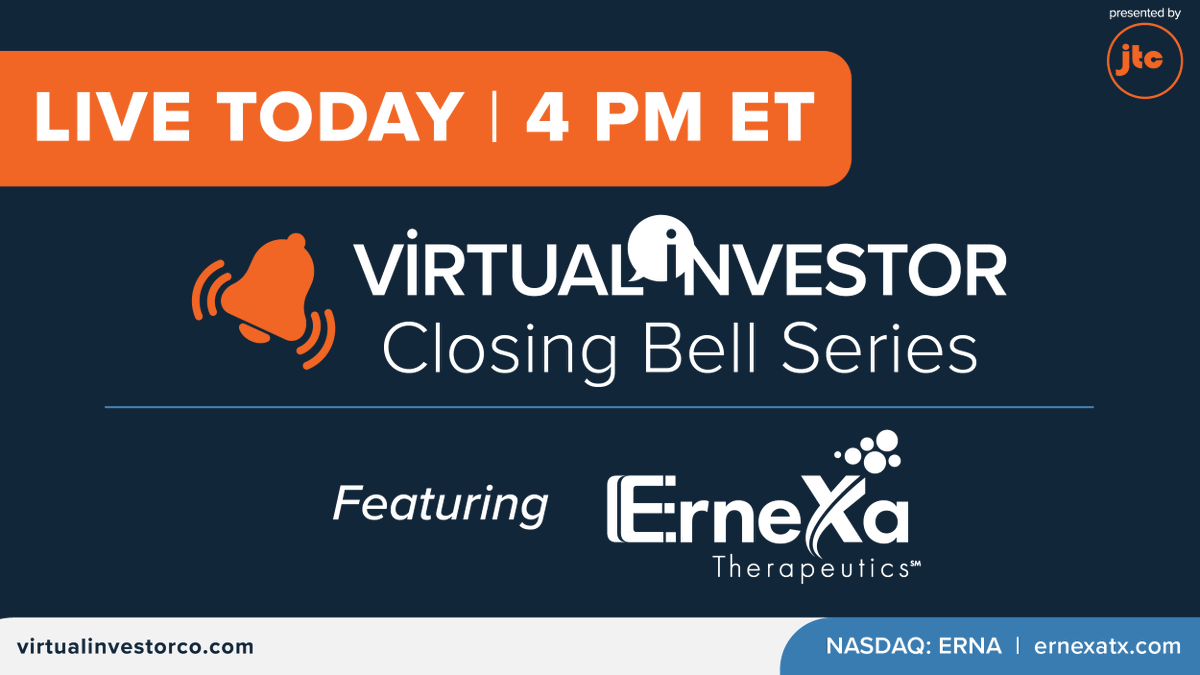 presented by
jtc

LIVE TODAY | 4 PM ET

VIRTUAL INVESTOR
Closing Bell Series

Featuring ErneXa Therapeutics℠

virtualinvestorco.com

NASDAQ: ERNA | ernexatx.com